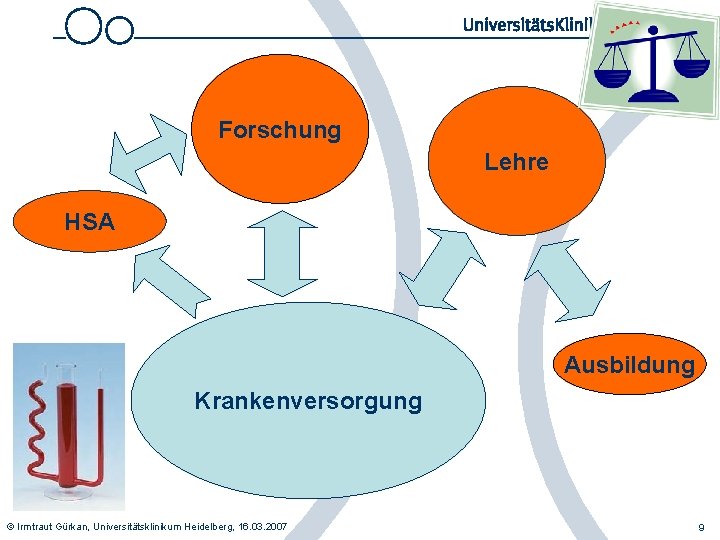 UniversitätsKlini

Forschung

Lehre

HSA

Ausbildung

Krankenversorgung

© Irmtraut Gürkan, Universitätsklinikum Heidelberg, 16.03.2007

9